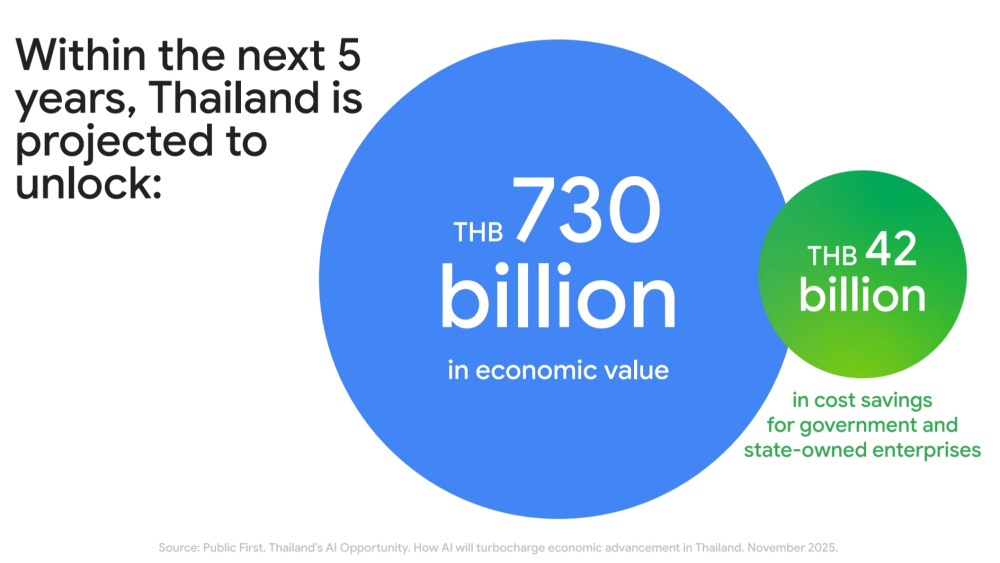 Within the next 5 years, Thailand is projected to unlock:

THB 730 billion

in economic value

THB 42 billion

in cost savings for government and state-owned enterprises

Source: Public First. Thailand's AI Opportunity. How AI will turbocharge economic advancement in Thailand. November 2025.